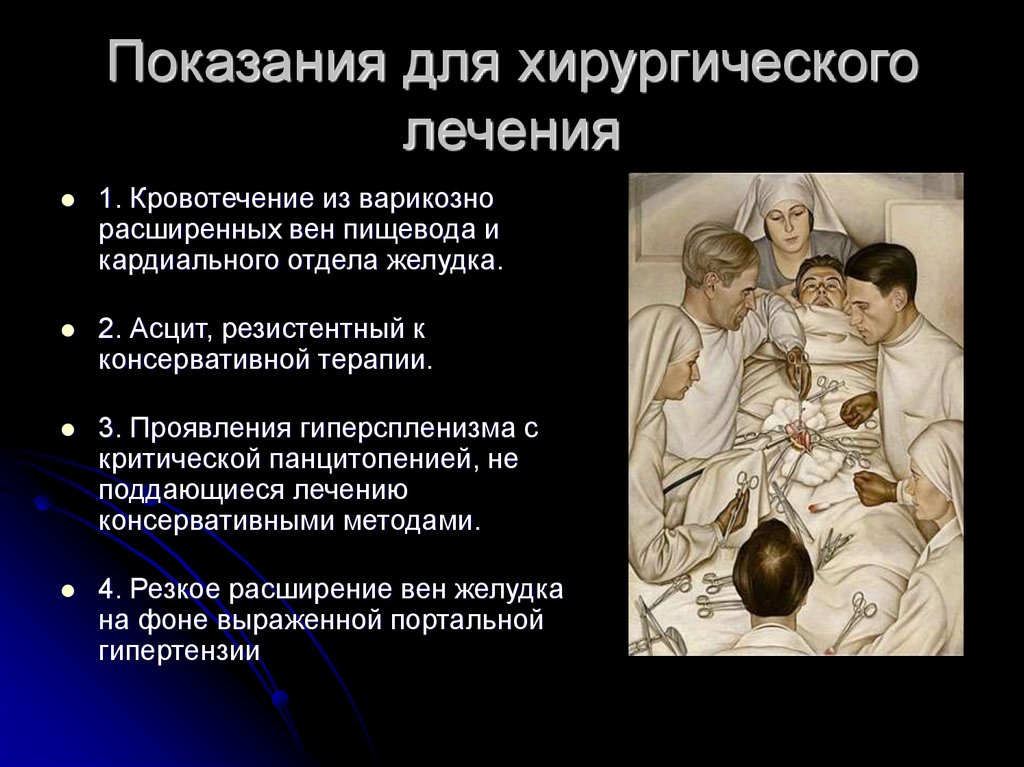 Показания для хирургического лечения

1. Кровотечение из варикозно расширенных вен пищевода и кардиального отдела желудка.

2. Асцит, резистентный к консервативной терапии.

3. Проявления гиперспленизма с критической панцитопенией, не поддающиеся лечению консервативными методами.

4. Резкое расширение вен желудка на фоне выраженной портальной гипертензии